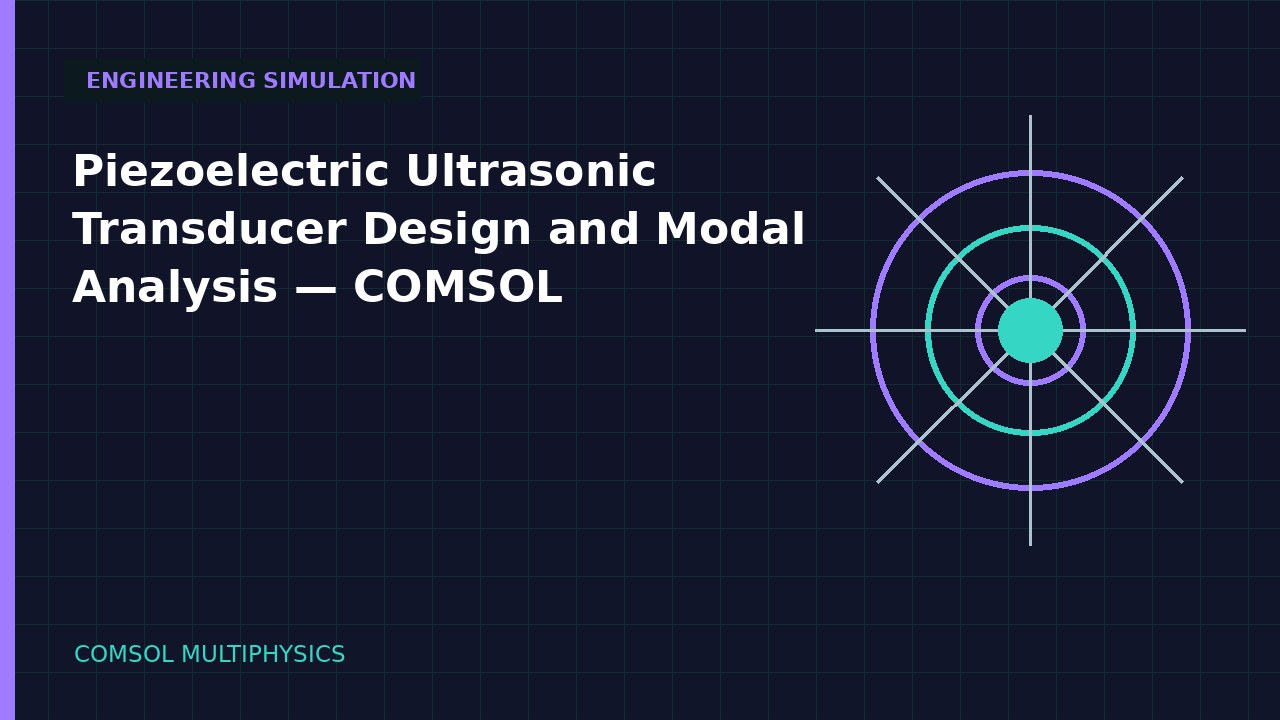 ENGINEERING SIMULATION

Piezoelectric Ultrasonic Transducer Design and Modal Analysis — COMSOL

COMSOL MULTIPHYSICS